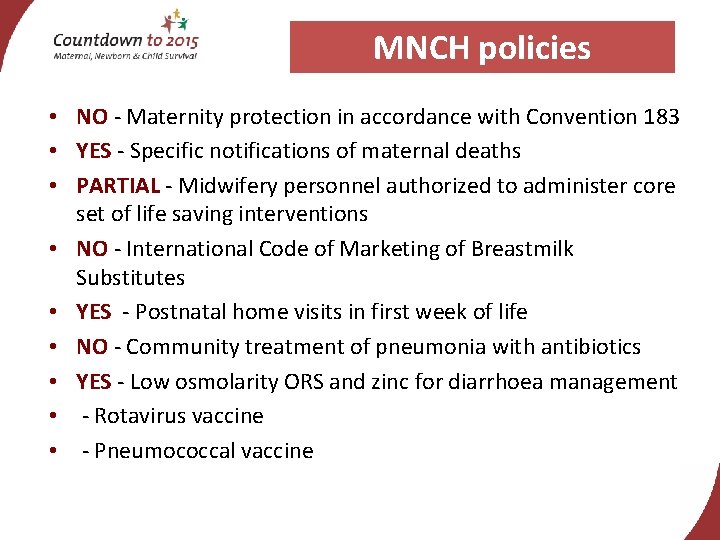 Countdown to 2015
Maternal, Newborn & Child Survival

MNCH policies

• NO - Maternity protection in accordance with Convention 183
• YES - Specific notifications of maternal deaths
• PARTIAL - Midwifery personnel authorized to administer core set of life saving interventions
• NO - International Code of Marketing of Breastmilk Substitutes
• YES - Postnatal home visits in first week of life
• NO - Community treatment of pneumonia with antibiotics
• YES - Low osmolarity ORS and zinc for diarrhoea management
• - Rotavirus vaccine
• - Pneumococcal vaccine